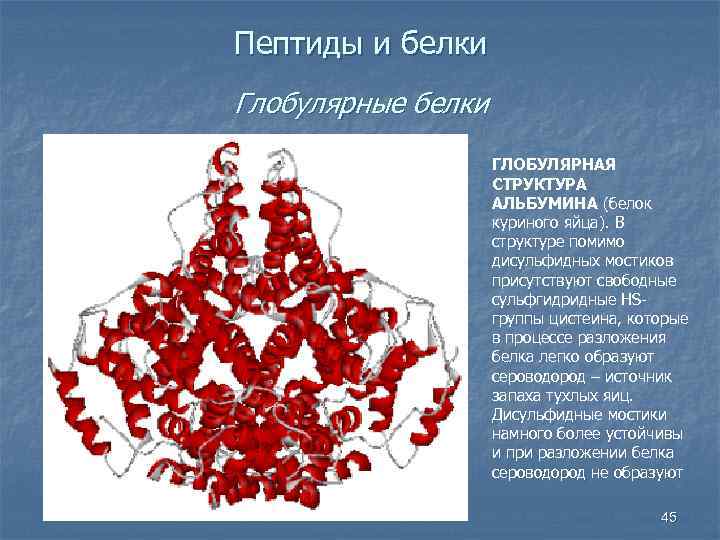 Пептиды и белки

Глобулярные белки

ГЛОБУЛЯРНАЯ СТРУКТУРА АЛЬБУМИНА (белок куриного яйца). В структуре помимо дисульфидных мостиков присутствуют свободные сульфгидридные HS-группы цистеина, которые в процессе разложения белка легко образуют сероводород – источник запаха тухлых яиц. Дисульфидные мостики намного более устойчивы и при разложении белка сероводород не образуют

45